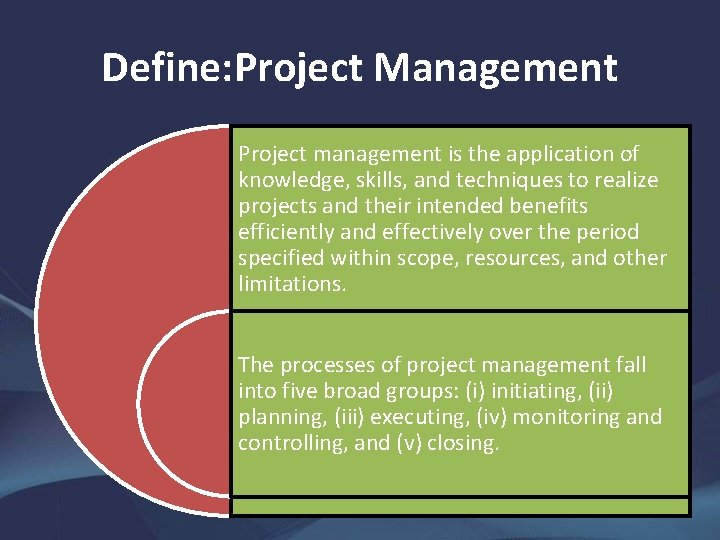 Define:Project Management

Project management is the application of knowledge, skills, and techniques to realize projects and their intended benefits efficiently and effectively over the period specified within scope, resources, and other limitations.

The processes of project management fall into five broad groups: (i) initiating, (ii) planning, (iii) executing, (iv) monitoring and controlling, and (v) closing.